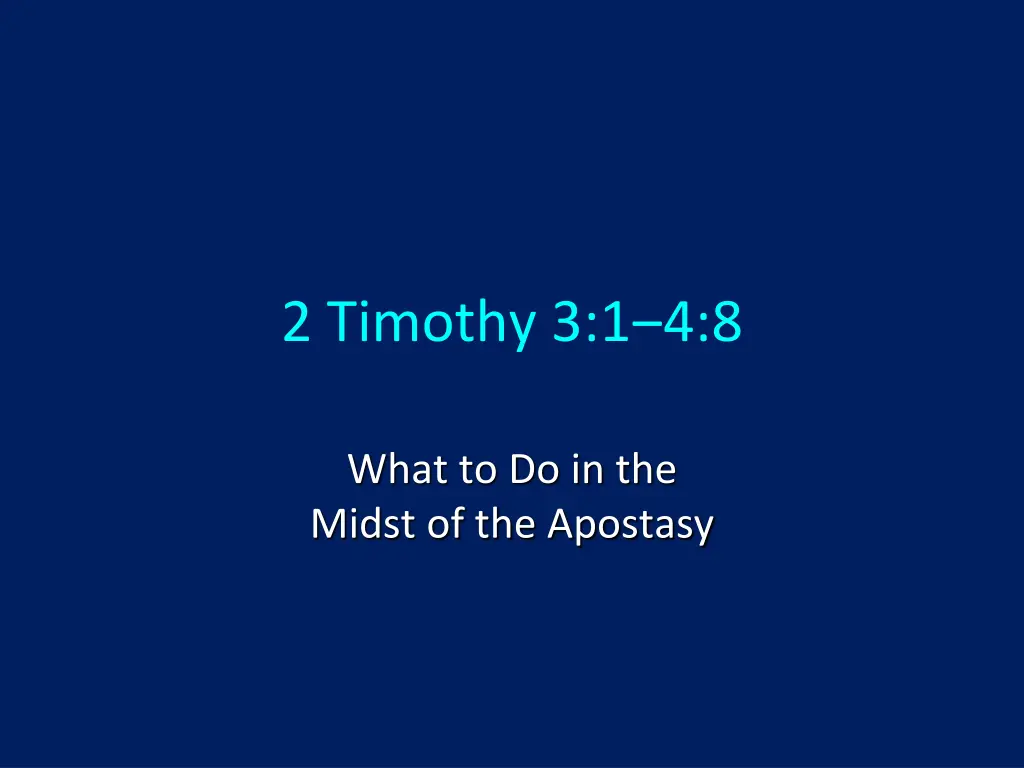 2 Timothy 3:1–4:8

What to Do in the
Midst of the Apostasy